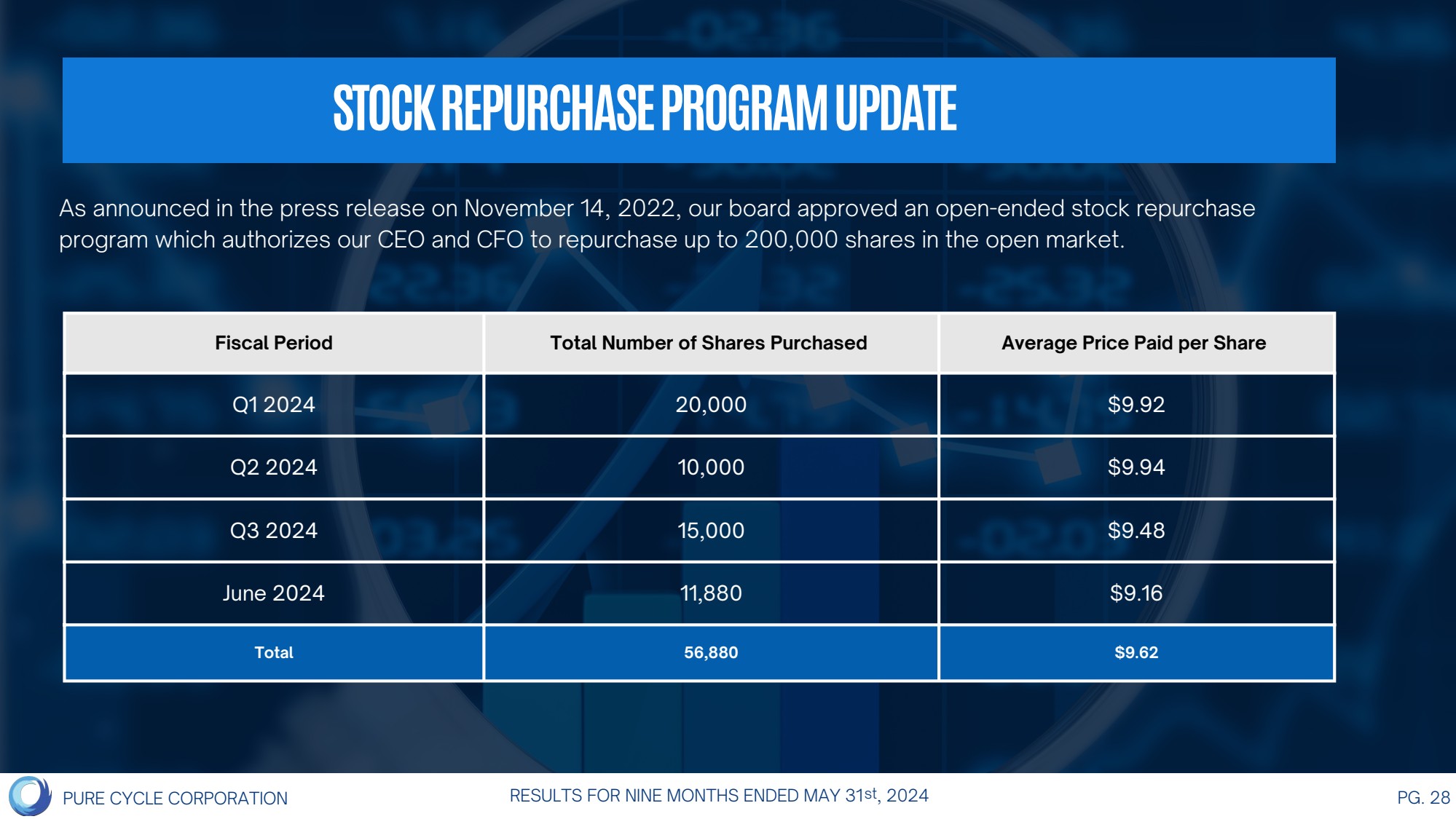 STOCK REPURCHASE PROGRAM UPDATE

As announced in the press release on November 14, 2022, our board approved an open-ended stock repurchase program which authorizes our CEO and CFO to repurchase up to 200,000 shares in the open market.

| Fiscal Period | Total Number of Shares Purchased | Average Price Paid per Share |
|---|---|---|
| Q1 2024 | 20,000 | \$9.92 |
| Q2 2024 | 10,000 | \$9.94 |
| Q3 2024 | 15,000 | \$9.48 |
| June 2024 | 11,880 | \$9.16 |
| Total | 56,880 | \$9.62 |

PURE CYCLE CORPORATION

RESULTS FOR NINE MONTHS ENDED MAY 31st, 2024

PG. 28